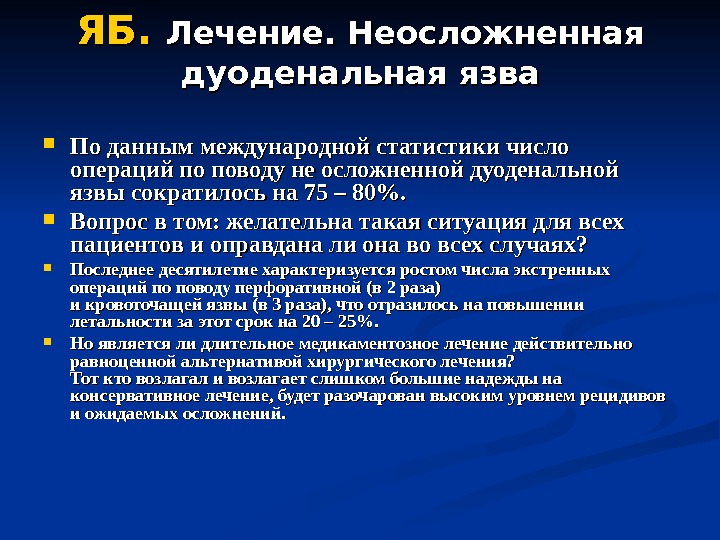 ЯБ. Лечение. Неосложненная дуоденальная язва

По данным международной статистики число операций по поводу не осложненной дуоденальной язвы сократилось на 75 – 80%.

Вопрос в том: желательна такая ситуация для всех пациентов и оправдана ли она во всех случаях?

Последнее десятилетие характеризуется ростом числа экстренных операций по поводу перфоративной (в 2 раза) и кровоточащей язвы (в 3 раза), что отразилось на повышении летальности за этот срок на 20 – 25%.

Но является ли длительное медикаментозное лечение действительно равноценной альтернативой хирургического лечения? Тот кто возлагал и возлагает слишком большие надежды на консервативное лечение, будет разочарован высоким уровнем рецидивов и ожидаемых осложнений.